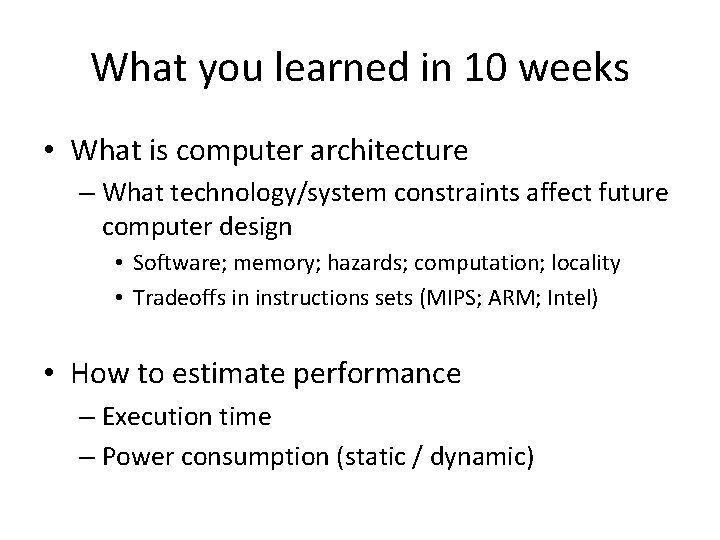 What you learned in 10 weeks

• What is computer architecture
– What technology/system constraints affect future computer design
• Software; memory; hazards; computation; locality
• Tradeoffs in instructions sets (MIPS; ARM; Intel)

• How to estimate performance
– Execution time
– Power consumption (static / dynamic)